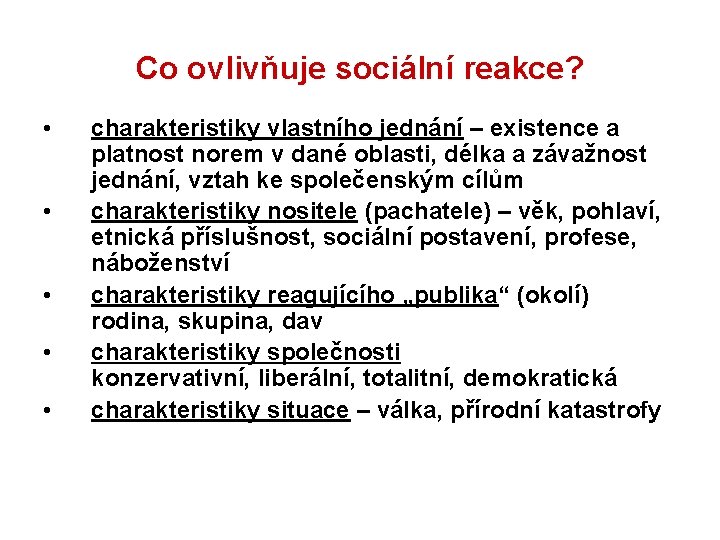 Co ovlivňuje sociální reakce?

• charakteristiky vlastního jednání – existence a platnost norem v dané oblasti, délka a závažnost jednání, vztah ke společenským cílům

• charakteristiky nositele (pachatele) – věk, pohlaví, etnická příslušnost, sociální postavení, profese, náboženství

• charakteristiky reagujícího „publika“ (okolí) rodina, skupina, dav

• charakteristiky společnosti konzervativní, liberální, totalitní, demokratická

• charakteristiky situace – válka, přírodní katastrofy